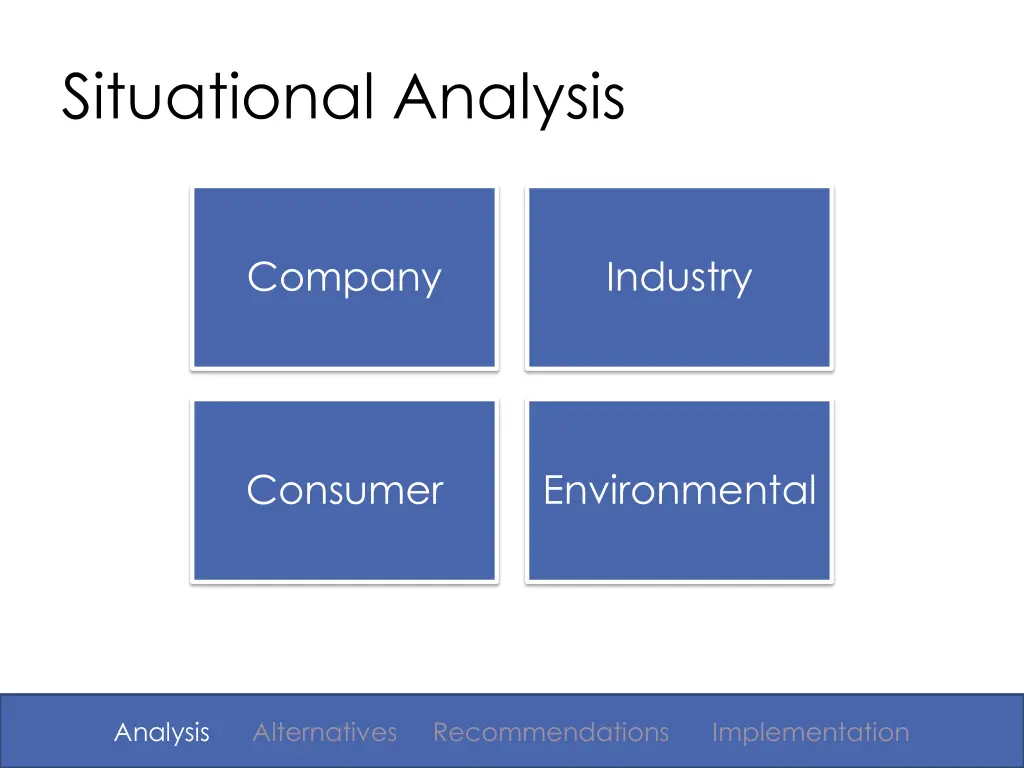 Situational Analysis

Company

Industry

Consumer

Environmental

Analysis Alternatives Recommendations Implementation